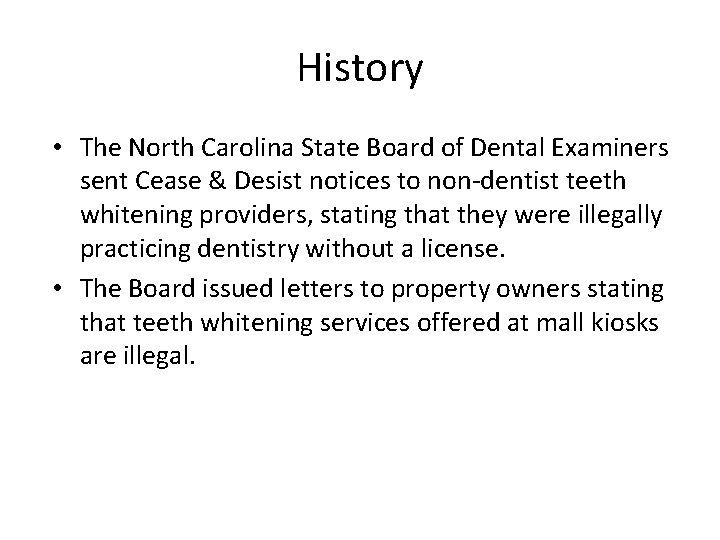 History

• The North Carolina State Board of Dental Examiners sent Cease & Desist notices to non-dentist teeth whitening providers, stating that they were illegally practicing dentistry without a license.

• The Board issued letters to property owners stating that teeth whitening services offered at mall kiosks are illegal.